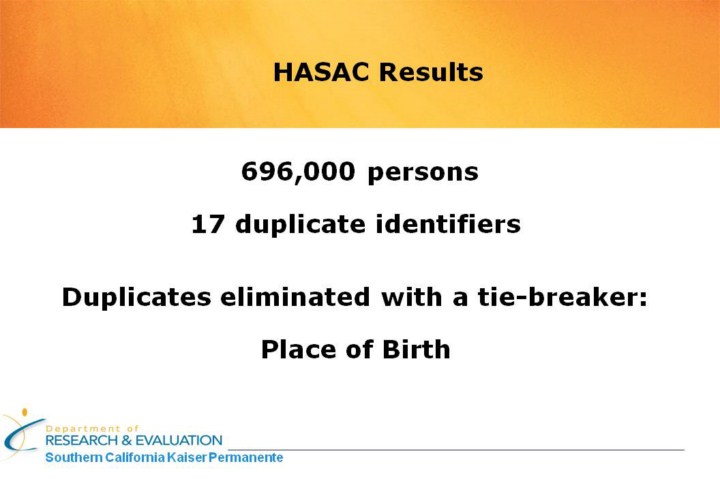 HASAC Results

696,000 persons

17 duplicate identifiers

Duplicates eliminated with a tie-breaker:

Place of Birth

Department of
RESEARCH & EVALUATION
Southern California Kaiser Permanente